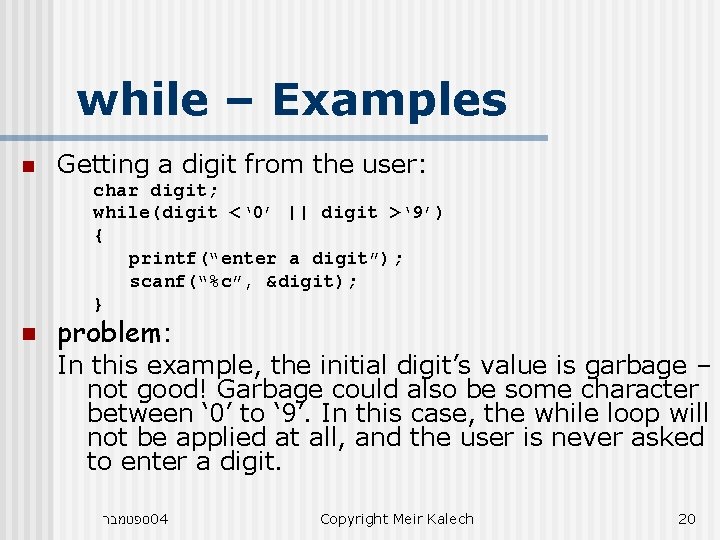 while – Examples

Getting a digit from the user:

char digit;
while(digit <‘0’ || digit >‘9’)
{
printf(“enter a digit”);
scanf(“%c”, &digit);
}

problem:

In this example, the initial digit’s value is garbage – not good! Garbage could also be some character between ‘0’ to ‘9’. In this case, the while loop will not be applied at all, and the user is never asked to enter a digit.

ספטמבר04 Copyright Meir Kalech 20